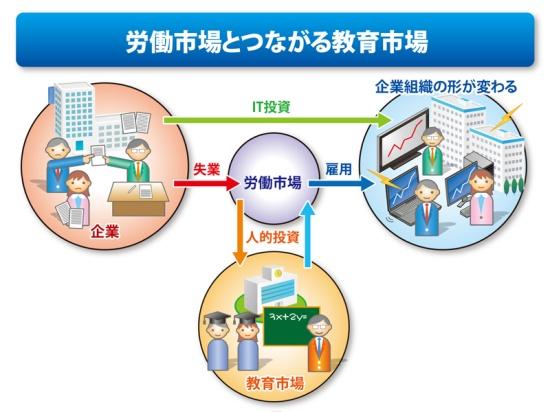 労働市場とつながる教育市場

企業組織の形が変わる

IT投資

失業

労働市場

雇用

企業

人的投資

$3x+2y=$

教育市場